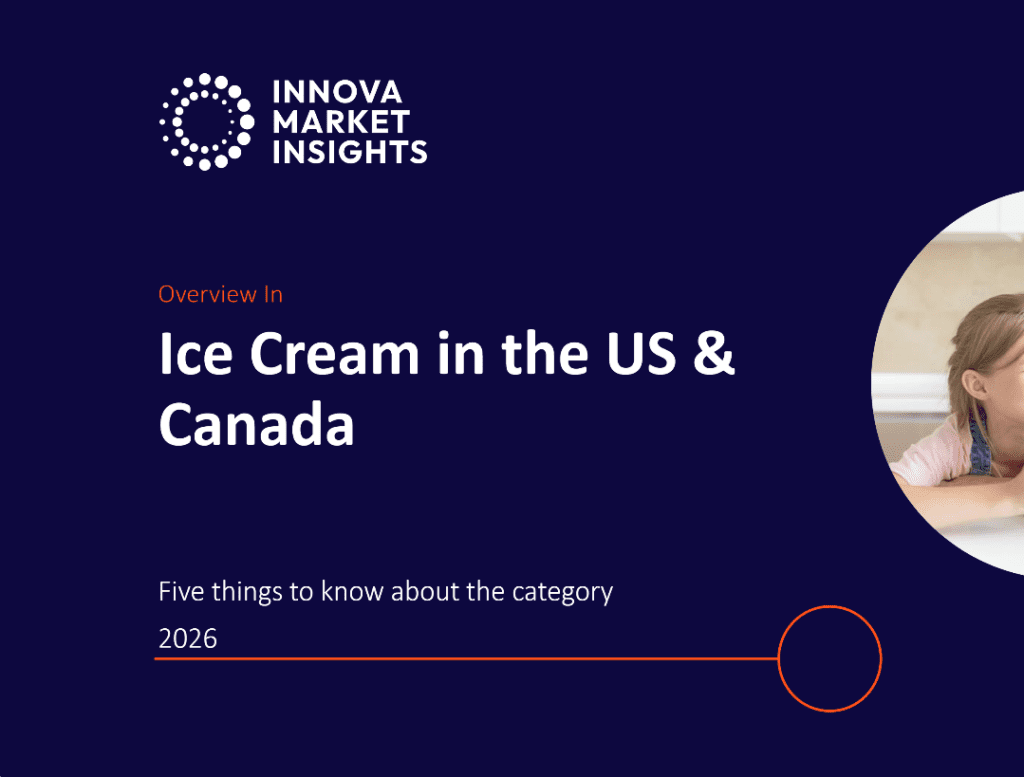 INNOVA
MARKET
INSIGHTS

Overview In

Ice Cream in the US & Canada

Five things to know about the category

2026